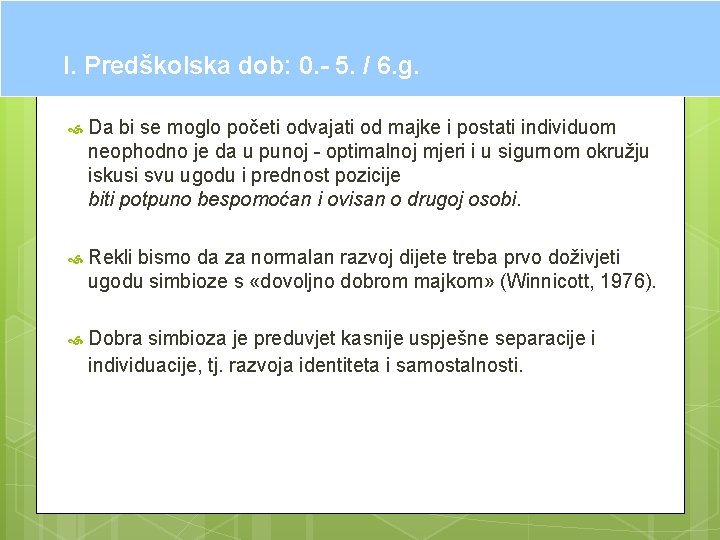 I. Predškolska dob: 0.- 5. / 6.g.

Da bi se moglo početi odvajati od majke i postati individuom neophodno je da u punoj - optimalnoj mjeri i u sigurnom okružju iskusi svu ugodu i prednost pozicije
biti potpuno bespomoćan i ovisan o drugoj osobi.

Rekli bismo da za normalan razvoj dijete treba prvo doživjeti ugodu simbioze s «dovoljno dobrom majkom» (Winnicott, 1976).

Dobra simbioza je preduvjet kasnije uspješne separacije i individuacije, tj. razvoja identiteta i samostalnosti.